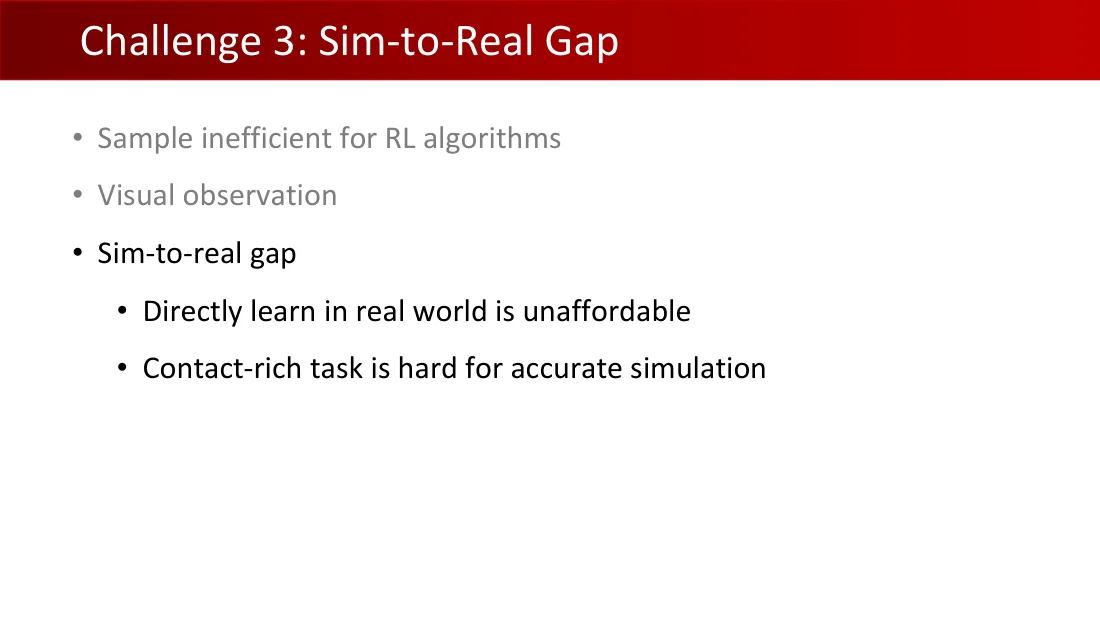 Challenge 3: Sim-to-Real Gap

• Sample inefficient for RL algorithms

• Visual observation

• Sim-to-real gap

• Directly learn in real world is unaffordable

• Contact-rich task is hard for accurate simulation